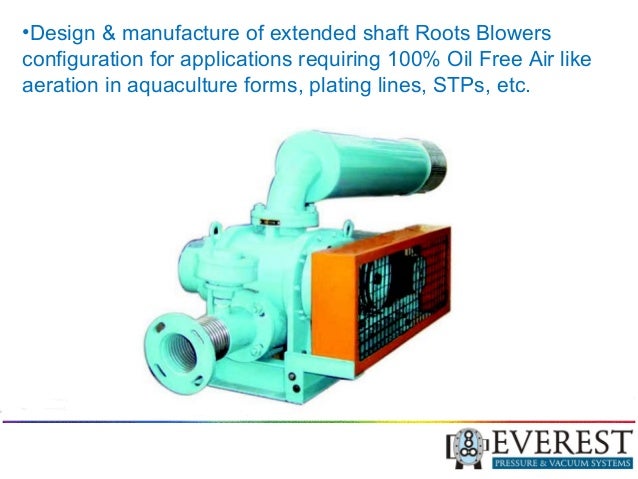 •Design & manufacture of extended shaft Roots Blowers configuration for applications requiring 100% Oil Free Air like aeration in aquaculture forms, plating lines, STPs, etc.

EVEREST
PRESSURE & VACUUM SYSTEMS